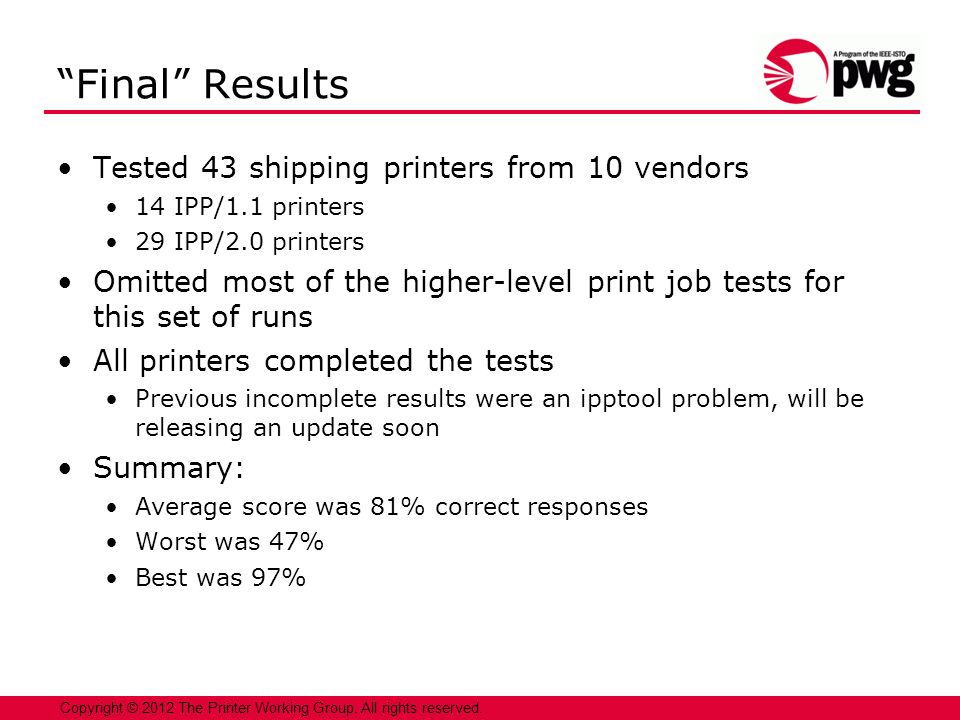 “Final” Results

A Program of the IEEE-ISTO
pwg

• Tested 43 shipping printers from 10 vendors
  • 14 IPP/1.1 printers
  • 29 IPP/2.0 printers
• Omitted most of the higher-level print job tests for this set of runs
• All printers completed the tests
  • Previous incomplete results were an ipptool problem, will be releasing an update soon
• Summary:
  • Average score was 81% correct responses
  • Worst was 47%
  • Best was 97%

Copyright © 2012 The Printer Working Group. All rights reserved.